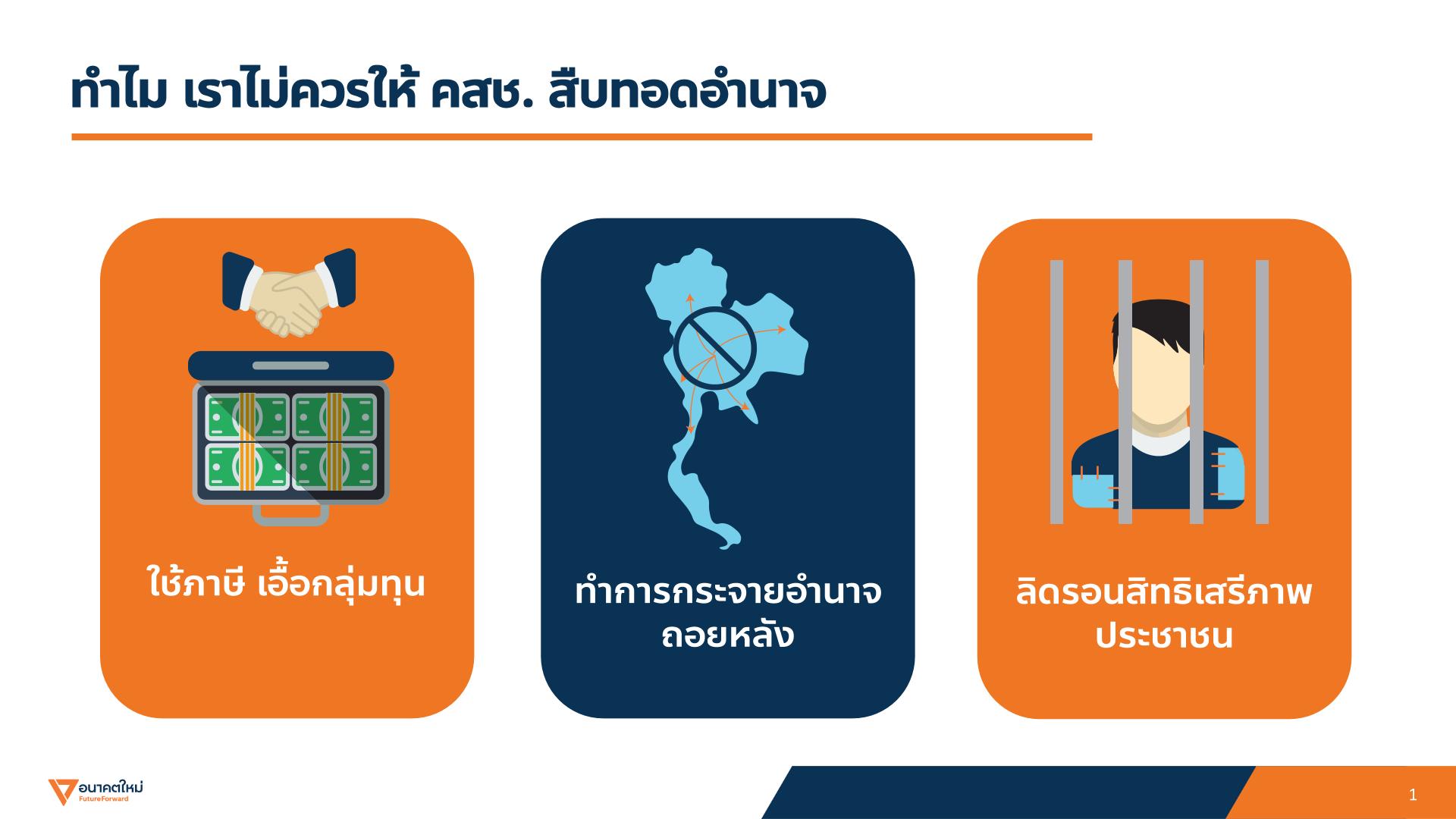 ทำไม เราไม่ควรให้ คสช. สืบทอดอำนาจ

ใช้ภาษี เอื้อกลุ่มทุน

ทำการกระจายอำนาจ ถอยหลัง

ลิดรอนสิทธิเสรีภาพ ประชาชน

อนาคตใหม่
FutureForward

1